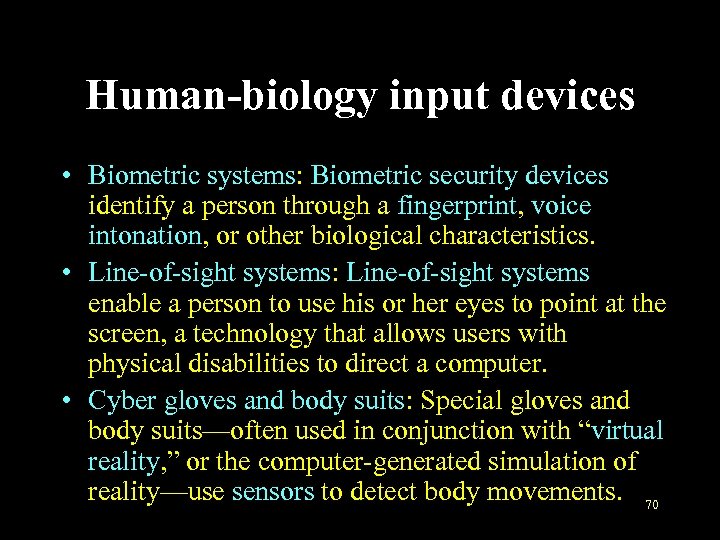 Human-biology input devices

• Biometric systems: Biometric security devices identify a person through a fingerprint, voice intonation, or other biological characteristics.
• Line-of-sight systems: Line-of-sight systems enable a person to use his or her eyes to point at the screen, a technology that allows users with physical disabilities to direct a computer.
• Cyber gloves and body suits: Special gloves and body suits—often used in conjunction with “virtual reality,” or the computer-generated simulation of reality—use sensors to detect body movements.

70